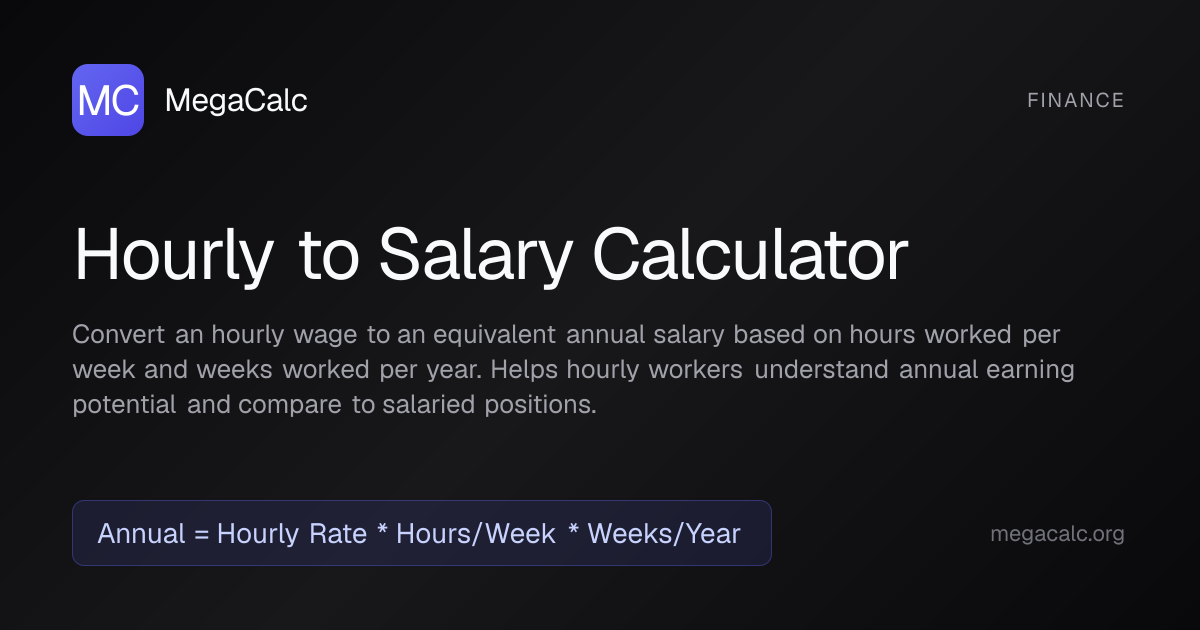 MC MegaCalc

FINANCE

Hourly to Salary Calculator

Convert an hourly wage to an equivalent annual salary based on hours worked per week and weeks worked per year. Helps hourly workers understand annual earning potential and compare to salaried positions.

Annual = Hourly Rate * Hours/Week * Weeks/Year

megacalc.org